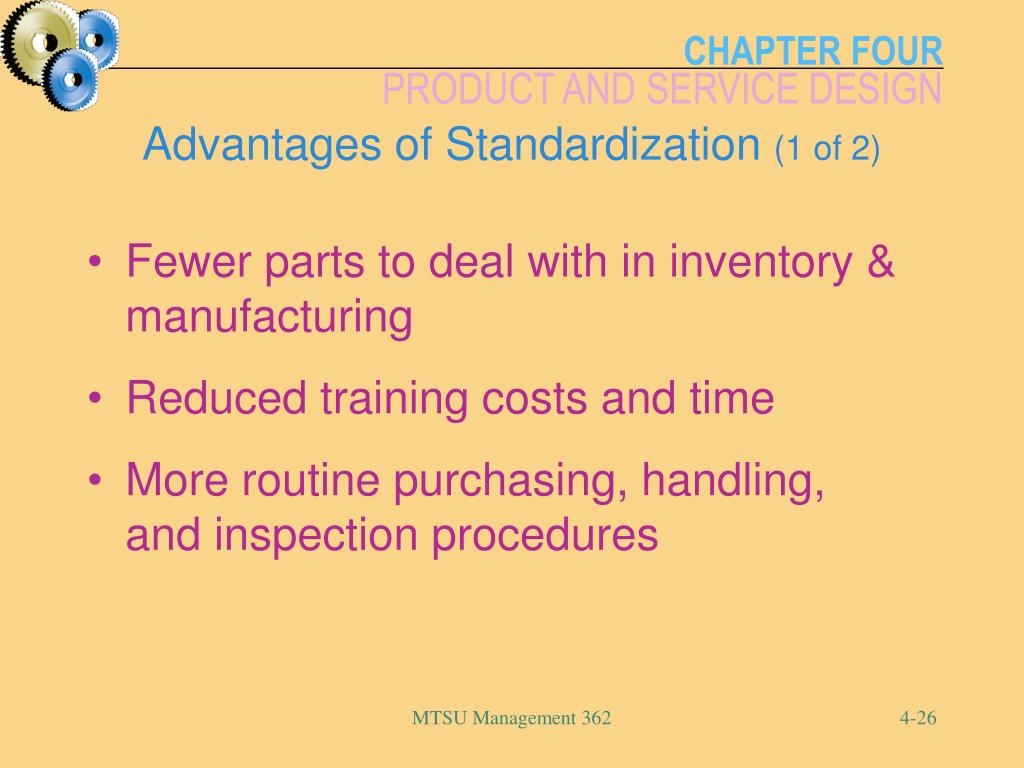 CHAPTER FOUR
PRODUCT AND SERVICE DESIGN

Advantages of Standardization (1 of 2)

• Fewer parts to deal with in inventory & manufacturing

• Reduced training costs and time

• More routine purchasing, handling, and inspection procedures

MTSU Management 362

4-26